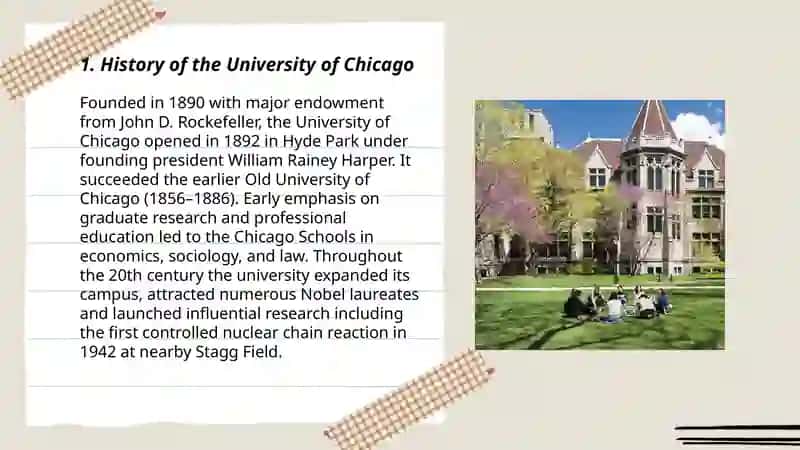 1. History of the University of Chicago

Founded in 1890 with major endowment from John D. Rockefeller, the University of Chicago opened in 1892 in Hyde Park under founding president William Rainey Harper. It succeeded the earlier Old University of Chicago (1856–1886). Early emphasis on graduate research and professional education led to the Chicago Schools in economics, sociology, and law. Throughout the 20th century the university expanded its campus, attracted numerous Nobel laureates and launched influential research including the first controlled nuclear chain reaction in 1942 at nearby Stagg Field.